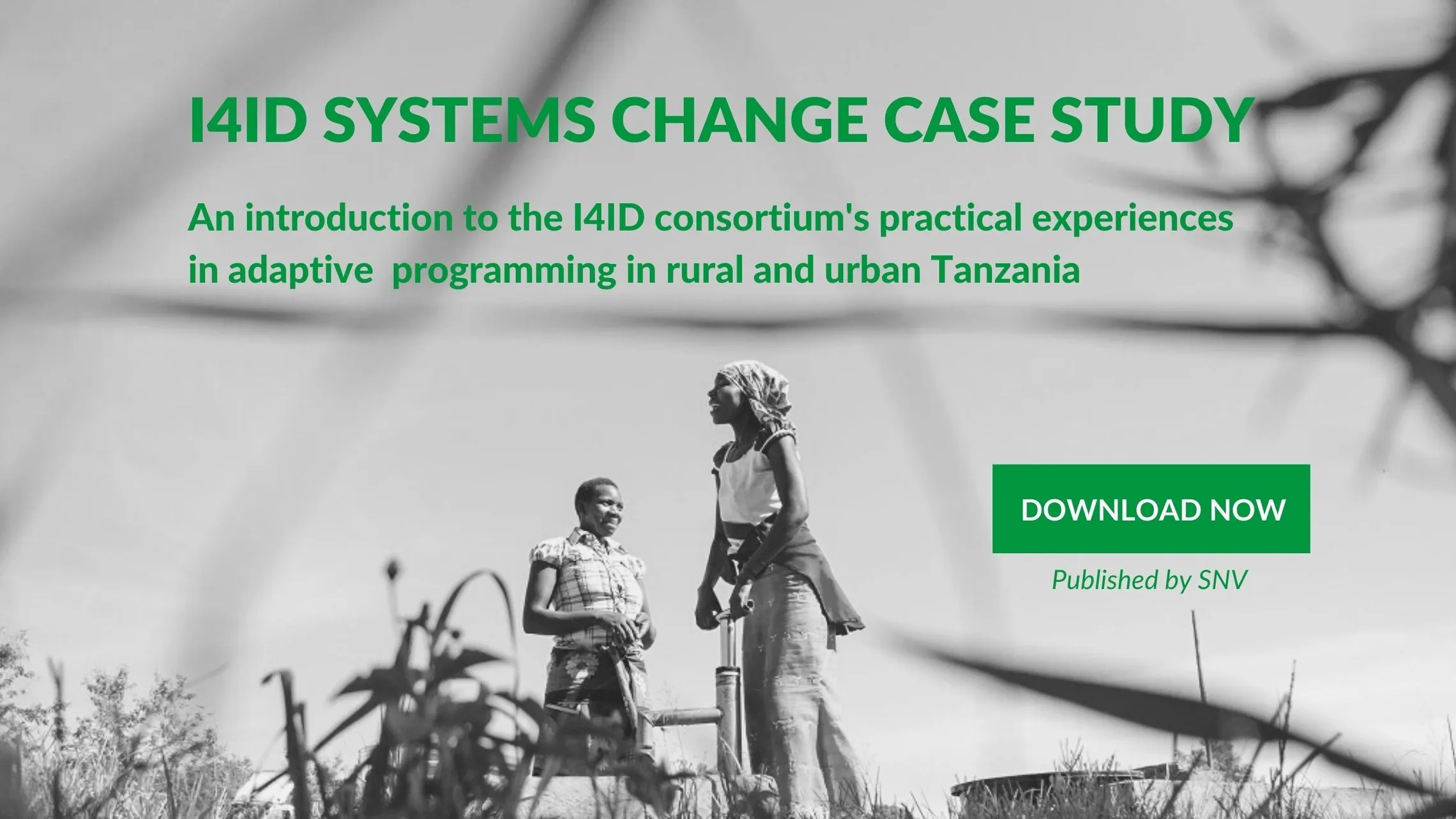 I4ID SYSTEMS CHANGE CASE STUDY

An introduction to the I4ID consortium's practical experiences in adaptive programming in rural and urban Tanzania

DOWNLOAD NOW

Published by SNV